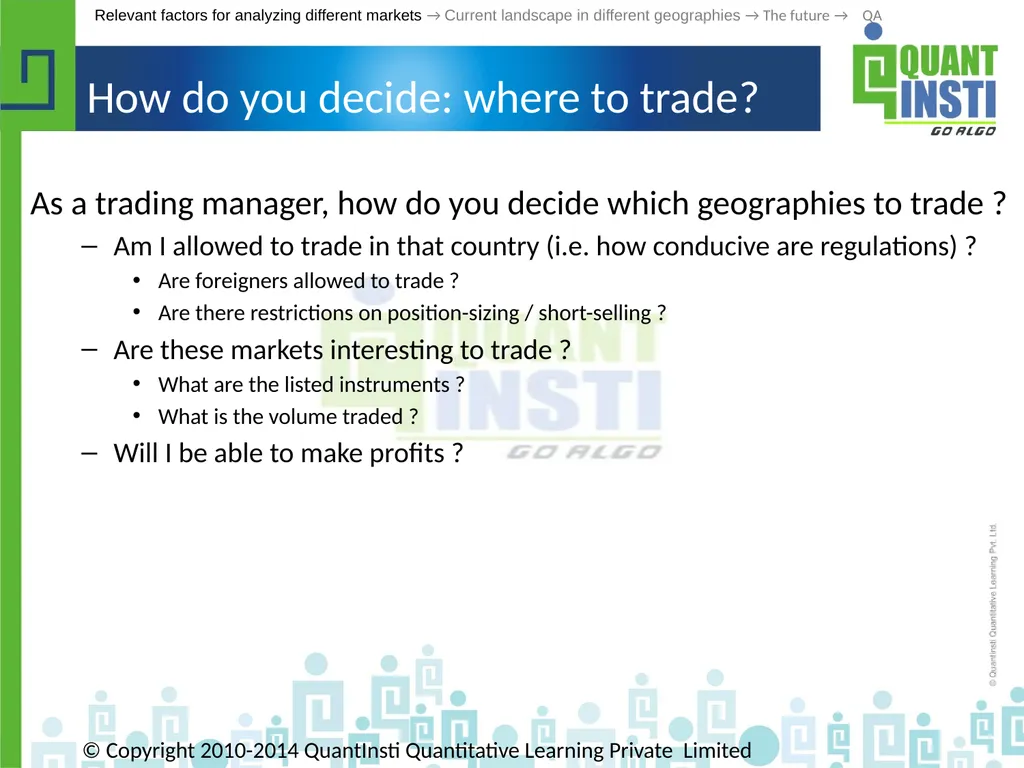 Relevant factors for analyzing different markets → Current landscape in different geographies → The future → QA

QUANT INSTI GO ALGO

How do you decide: where to trade?

As a trading manager, how do you decide which geographies to trade ?

– Am I allowed to trade in that country (i.e. how conducive are regulations) ?
  • Are foreigners allowed to trade ?
  • Are there restrictions on position-sizing / short-selling ?
– Are these markets interesting to trade ?
  • What are the listed instruments ?
  • What is the volume traded ?
– Will I be able to make profits ?

QUANT INSTI GO ALGO

© QuantInsti Quantitative Learning Pvt. Ltd.

© Copyright 2010-2014 QuantInsti Quantitative Learning Private Limited